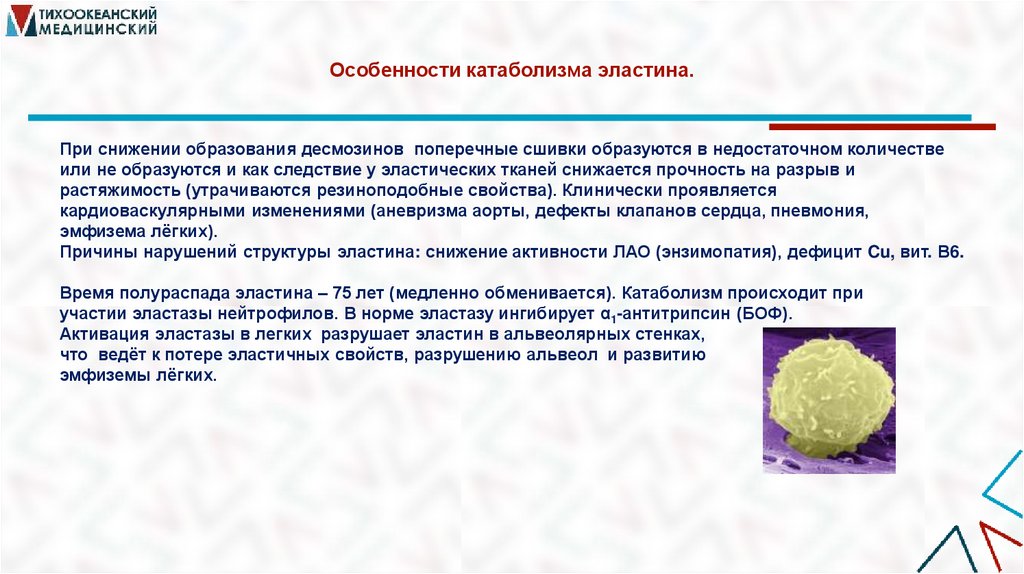 ТИХООКЕАНСКИЙ МЕДИЦИНСКИЙ

Особенности катаболизма эластина.

При снижении образования десмозинов поперечные сшивки образуются в недостаточном количестве или не образуются и как следствие у эластических тканей снижается прочность на разрыв и растяжимость (утрачиваются резиноподобные свойства). Клинически проявляется кардиоваскулярными изменениями (аневризма аорты, дефекты клапанов сердца, пневмония, эмфизема лёгких).
Причины нарушений структуры эластина: снижение активности ЛАО (энзимопатия), дефицит Cu, вит. В6.

Время полураспада эластина – 75 лет (медленно обменивается). Катаболизм происходит при участии эластазы нейтрофилов. В норме эластазу ингибирует $\alpha_1$-антитрипсин (БОФ).
Активация эластазы в легких разрушает эластин в альвеолярных стенках, что ведёт к потере эластичных свойств, разрушению альвеол и развитию эмфиземы лёгких.